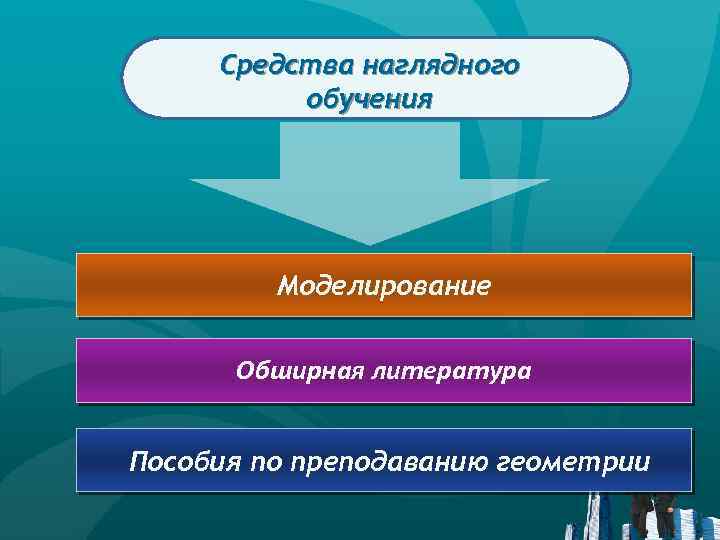 Средства наглядного обучения

Моделирование

Обширная литература

Пособия по преподаванию геометрии